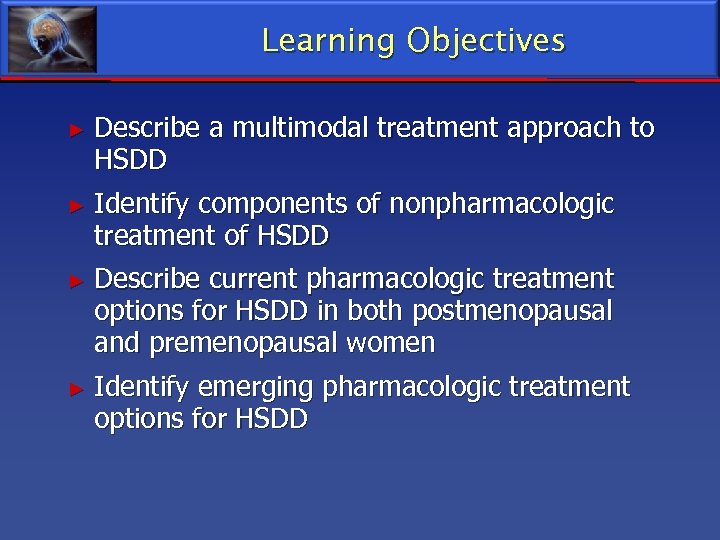 Learning Objectives

► Describe a multimodal treatment approach to HSDD

► Identify components of nonpharmacologic treatment of HSDD

► Describe current pharmacologic treatment options for HSDD in both postmenopausal and premenopausal women

► Identify emerging pharmacologic treatment options for HSDD